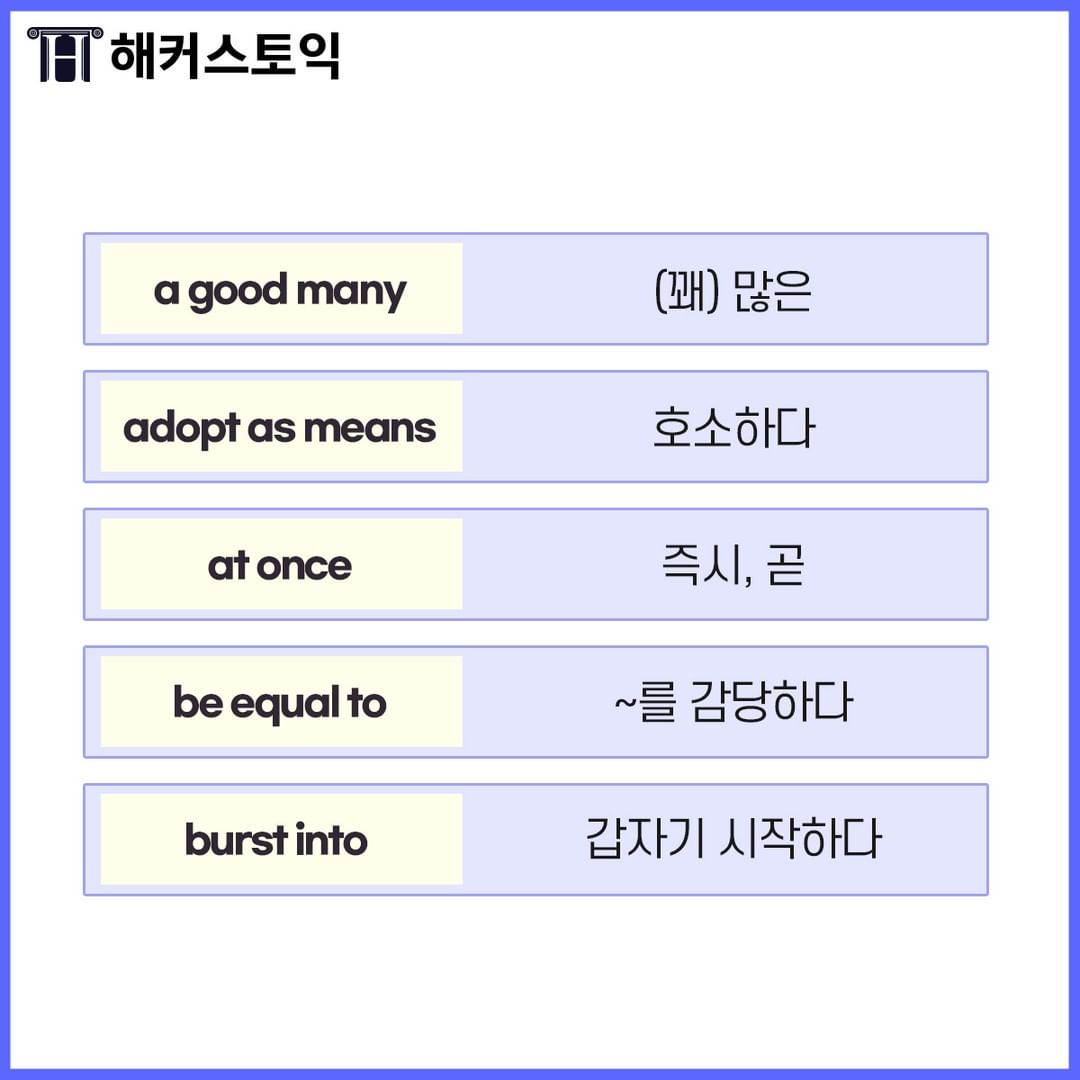 해커스토익

| a good many | (꽤) 많은 |
|---|---|
| adopt as means | 호소하다 |
| at once | 즉시, 곧 |
| be equal to | ~를 감당하다 |
| burst into | 갑자기 시작하다 |